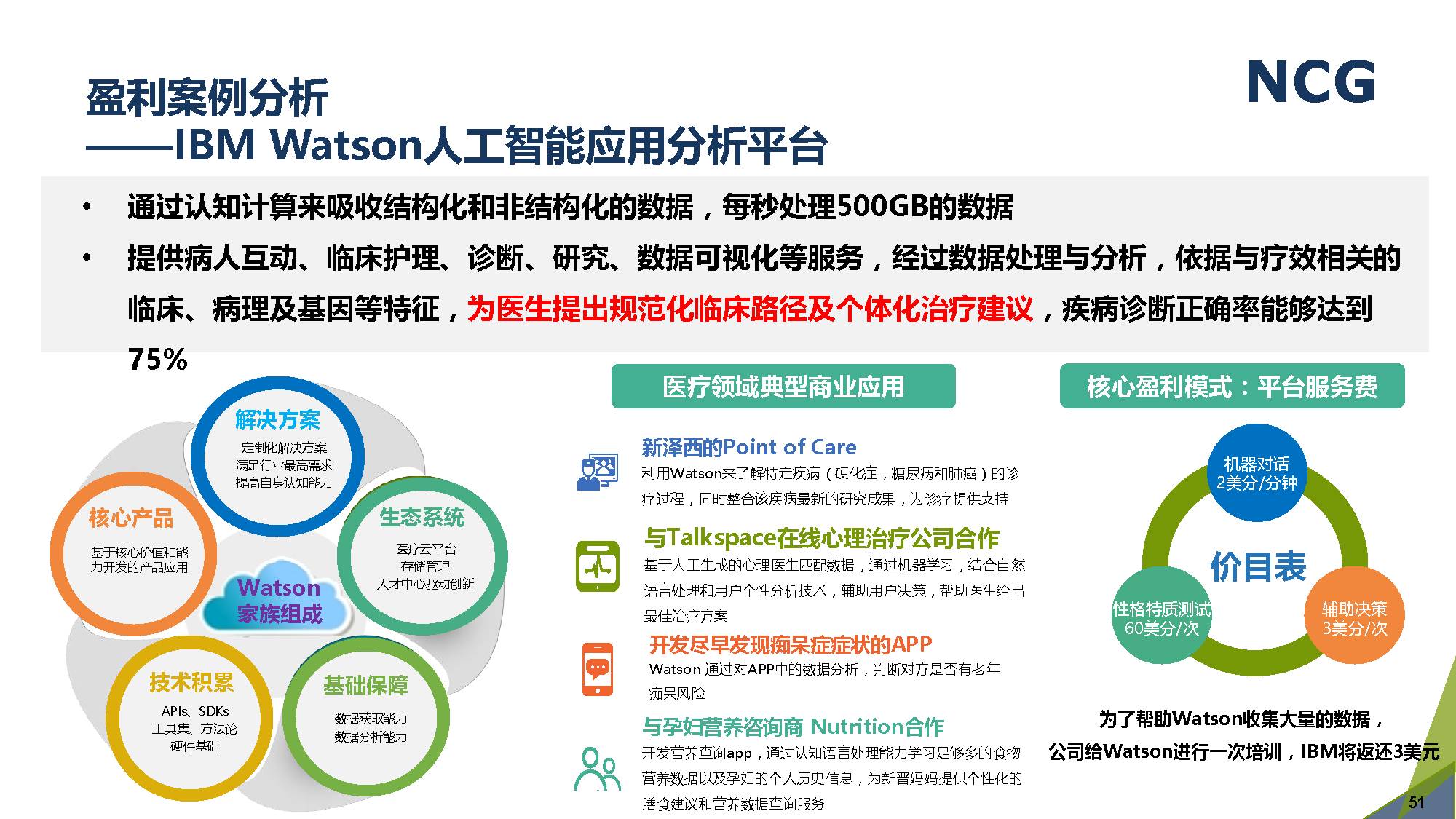 盈利案例分析
——IBM Watson人工智能应用分析平台

NCG

• 通过认知计算来吸收结构化和非结构化的数据，每秒处理500GB的数据

• 提供病人互动、临床护理、诊断、研究、数据可视化等服务，经过数据处理与分析，依据与疗效相关的临床、病理及基因等特征，为医生提出规范化临床路径及个体化治疗建议，疾病诊断正确率能够达到75%

解决方案
定制化解决方案
满足行业最高需求
提高自身认知能力

核心产品
基于核心价值和能力开发的产品应用

生态系统
医疗云平台
存储管理
人才中心驱动创新

Watson
家族组成

技术积累
APIs、SDKs
工具集、方法论
硬件基础

基础保障
数据获取能力
数据分析能力

医疗领域典型商业应用

新泽西的Point of Care
利用Watson来了解特定疾病（硬化症，糖尿病和肺癌）的诊疗过程，同时整合该疾病最新的研究成果，为诊疗提供支持

与Talkspace在线心理治疗公司合作
基于人工生成的心理医生匹配数据，通过机器学习，结合自然语言处理和用户个性分析技术，辅助用户决策，帮助医生给出最佳治疗方案

开发尽早发现痴呆症症状的APP
Watson 通过对APP中的数据分析，判断对方是否有老年痴呆风险

与孕妇营养咨询商 Nutrition合作
开发营养查询app，通过认知语言处理能力学习足够多的食物营养数据以及孕妇的个人历史信息，为新晋妈妈提供个性化的膳食建议和营养数据查询服务

核心盈利模式：平台服务费

机器对话
2美分/分钟

价目表

性格特质测试
60美分/次

辅助决策
3美分/次

为了帮助Watson收集大量的数据，
公司给Watson进行一次培训，IBM将返还3美元

51